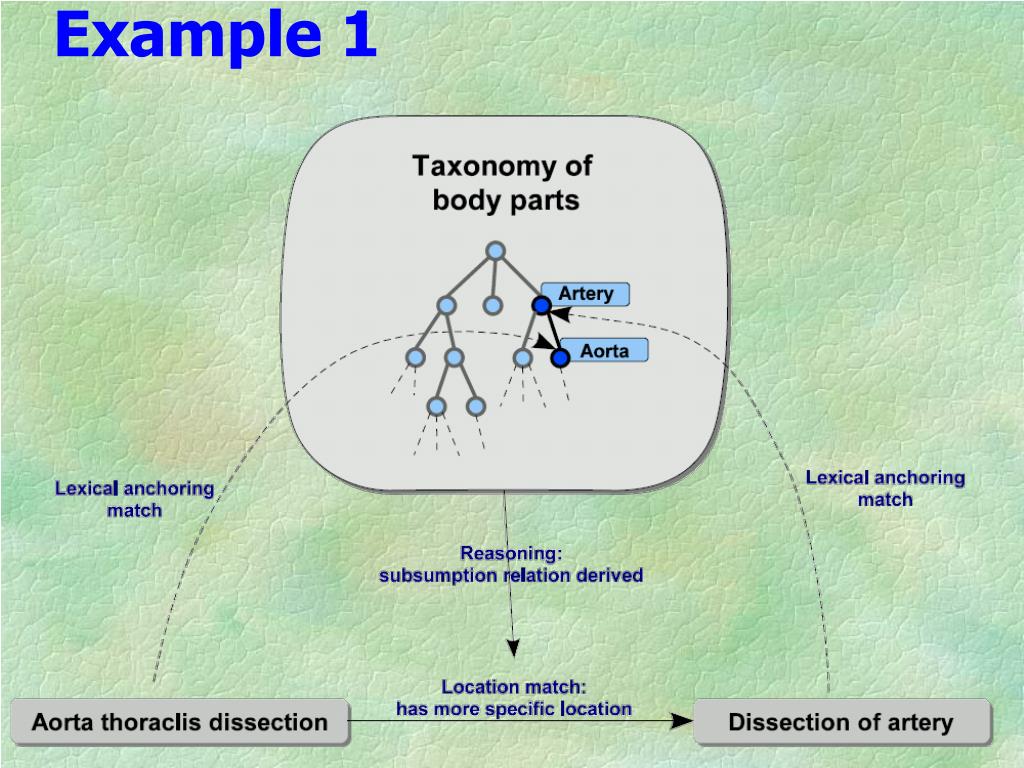 Example 1

Taxonomy of body parts

Artery

Aorta

Lexical anchoring match

Lexical anchoring match

Reasoning: subsumption relation derived

Location match: has more specific location

Aorta thoraclis dissection

Dissection of artery